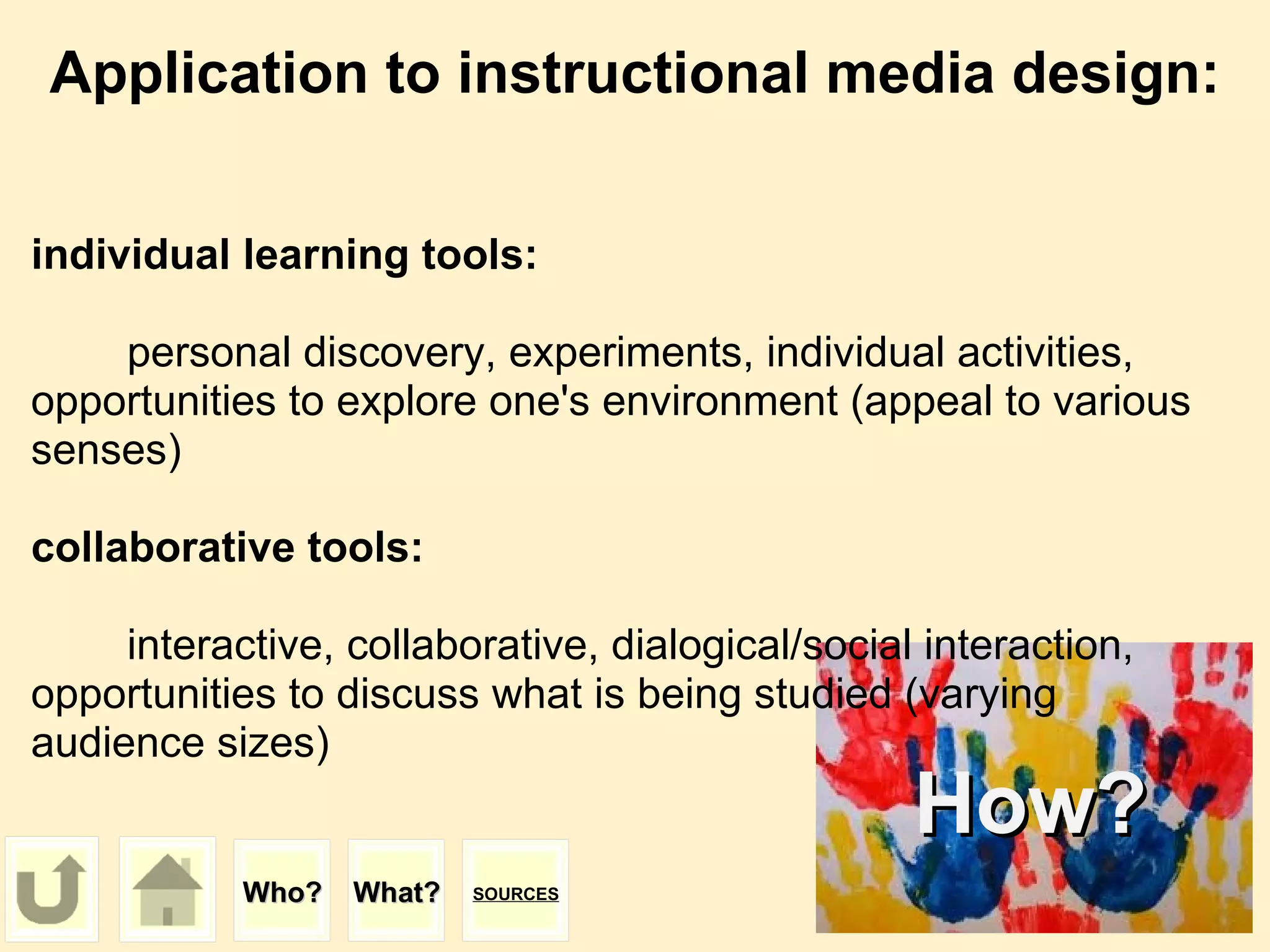 Application to instructional media design:

individual learning tools:

personal discovery, experiments, individual activities, opportunities to explore one's environment (appeal to various senses)

collaborative tools:

interactive, collaborative, dialogical/social interaction, opportunities to discuss what is being studied (varying audience sizes)

How?

Who? What? SOURCES